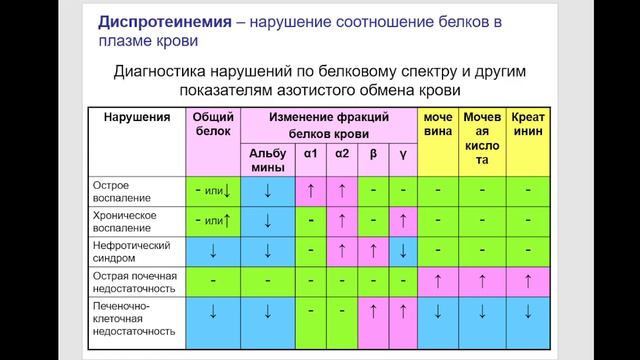 **Диспротеинемия** – нарушение соотношение белков в плазме крови

Диагностика нарушений по белковому спектру и другим показателям азотистого обмена крови

| Нарушения | Общий белок | Изменение фракций белков крови: Альбумины | α1 | α2 | β | γ | мочевина | Мочевая кислота | Креатинин |
|---|---|---|---|---|---|---|---|---|---|
| Острое воспаление | - или↓ | ↓ | ↑ | ↑ | - | - | - | - | - |
| Хроническое воспаление | - или↑ | ↓ | - | ↑ | - | ↑ | - | - | - |
| Нефротический синдром | ↓ | ↓ | - | ↑ | ↑ | ↓ | - | - | - |
| Острая почечная недостаточность | - | - | - | - | - | - | ↑ | ↑ | ↑ |
| Печеночно-клеточная недостаточность | ↓ | ↓ | - | - | ↑ | ↑ | ↓ | ↓ | ↓ |